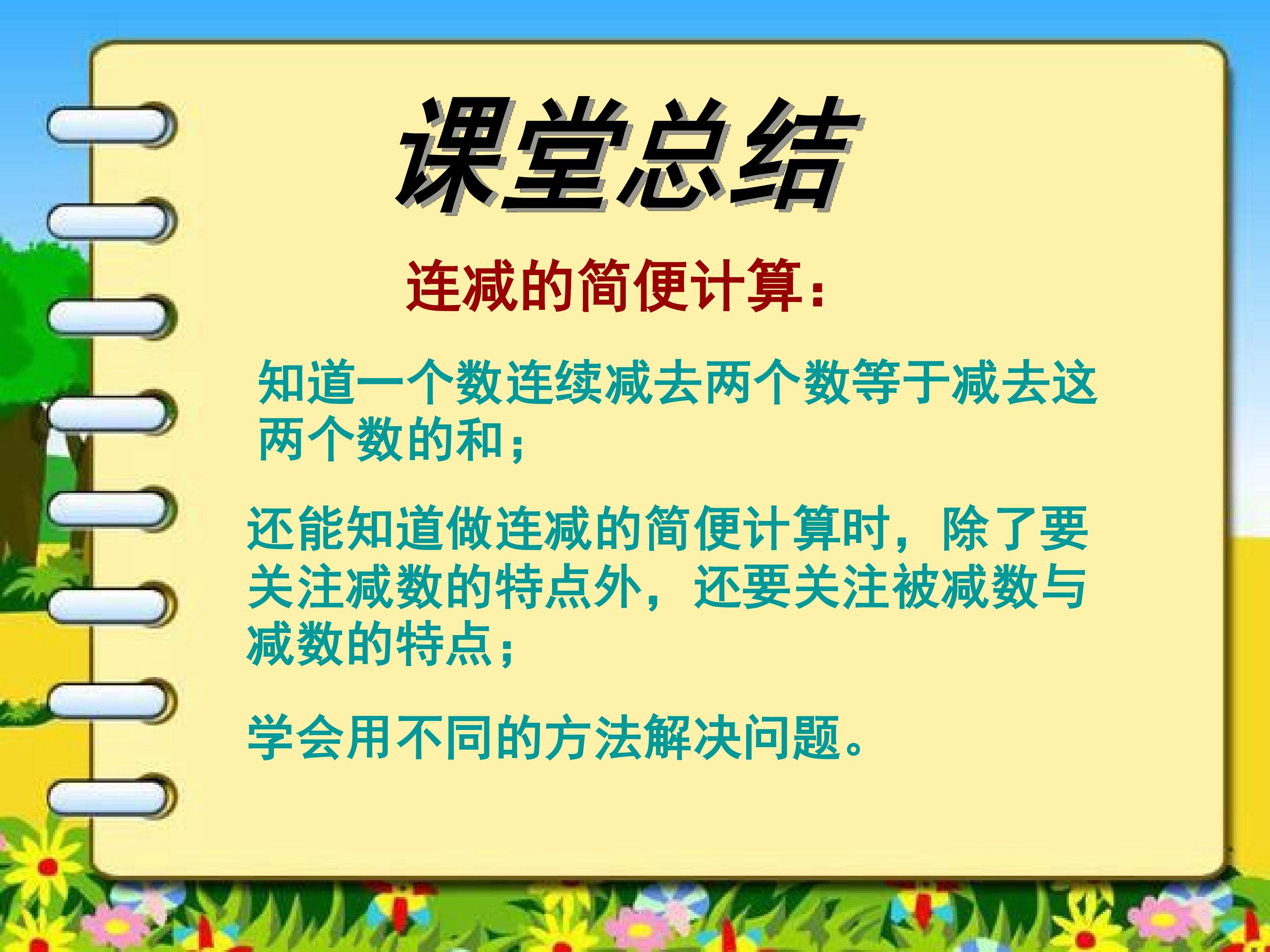 课堂总结

连减的简便计算：

知道一个数连续减去两个数等于减去这两个数的和；

还能知道做连减的简便计算时，除了要关注减数的特点外，还要关注被减数与减数的特点；

学会用不同的方法解决问题。